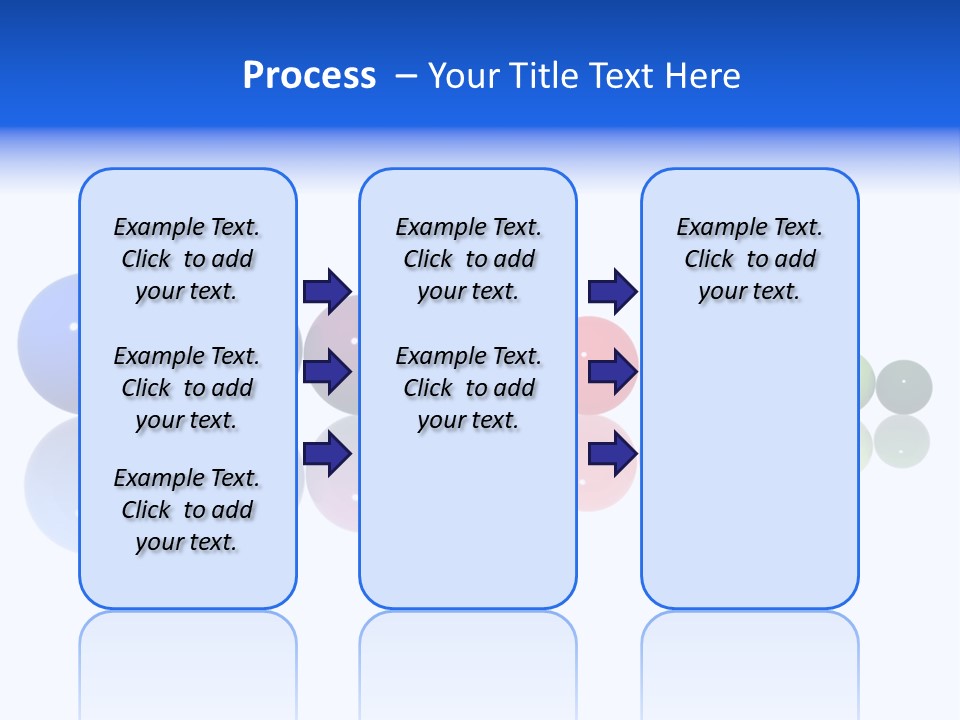 Process – Your Title Text Here

Example Text. Click to add your text.

Example Text. Click to add your text.

Example Text. Click to add your text.

Example Text. Click to add your text.

Example Text. Click to add your text.

Example Text. Click to add your text.